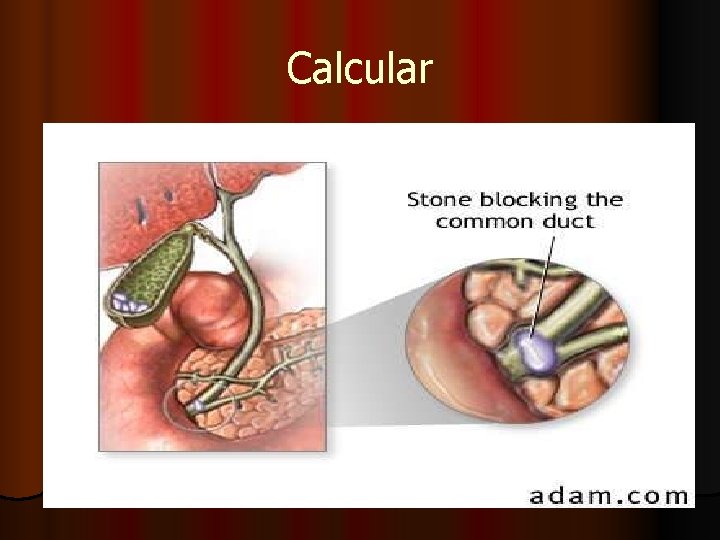 Calcular

Stone blocking the common duct

adam.com